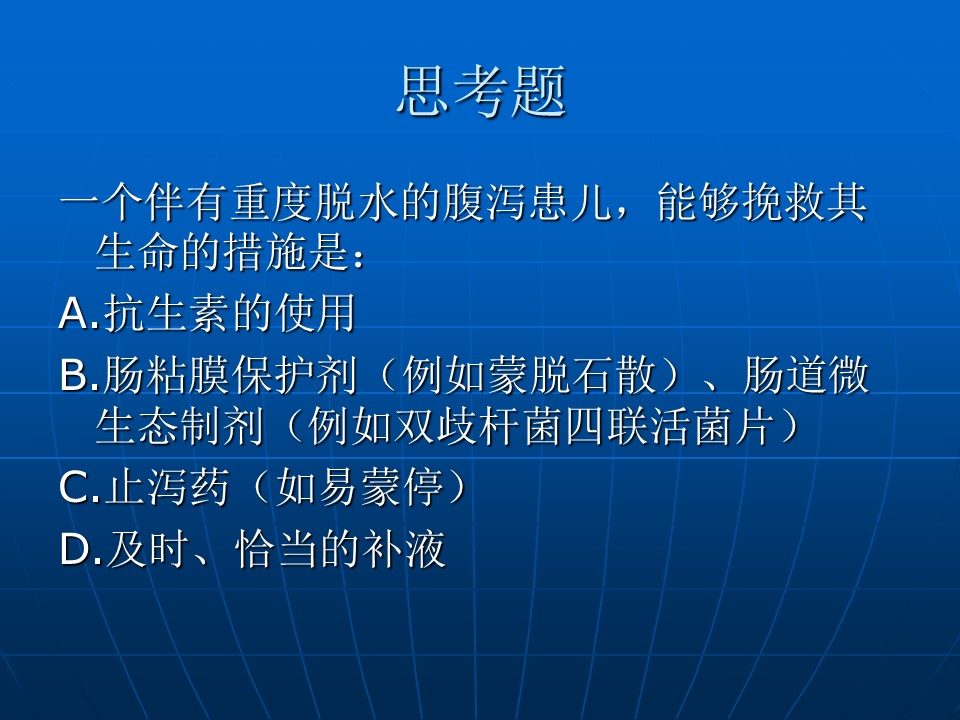 思考题

一个伴有重度脱水的腹泻患儿，能够挽救其生命的措施是：

A.抗生素的使用

B.肠粘膜保护剂（例如蒙脱石散）、肠道微生态制剂（例如双歧杆菌四联活菌片）

C.止泻药（如易蒙停）

D.及时、恰当的补液